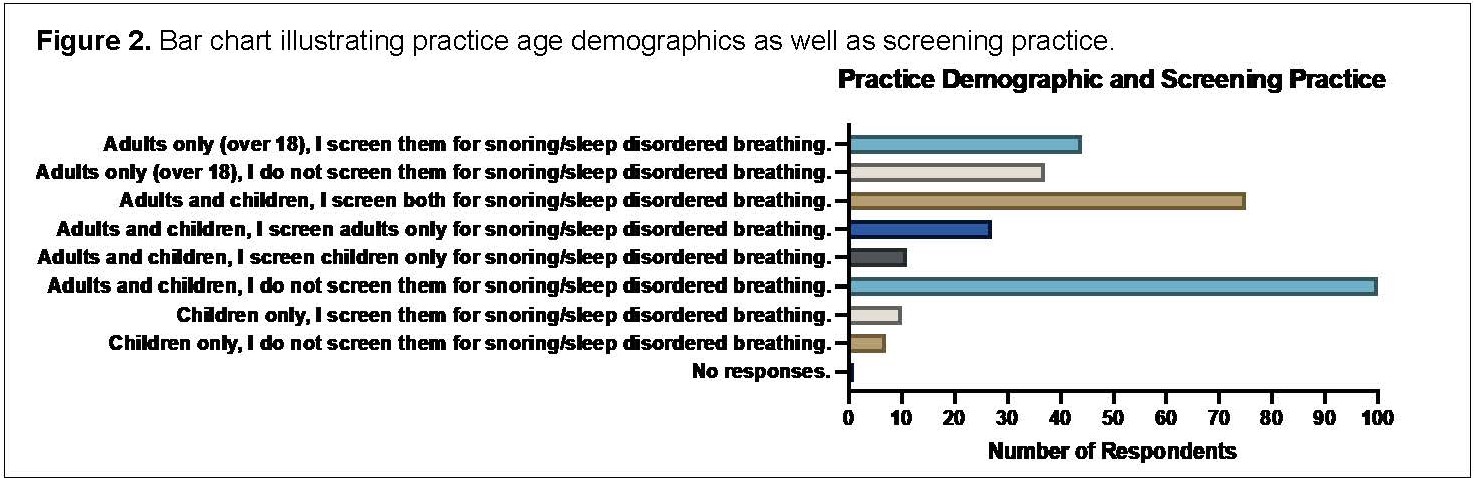 **Figure 2.** Bar chart illustrating practice age demographics as well as screening practice.

Practice Demographic and Screening Practice

Adults only (over 18), I screen them for snoring/sleep disordered breathing.
Adults only (over 18), I do not screen them for snoring/sleep disordered breathing.
Adults and children, I screen both for snoring/sleep disordered breathing.
Adults and children, I screen adults only for snoring/sleep disordered breathing.
Adults and children, I screen children only for snoring/sleep disordered breathing.
Adults and children, I do not screen them for snoring/sleep disordered breathing.
Children only, I screen them for snoring/sleep disordered breathing.
Children only, I do not screen them for snoring/sleep disordered breathing.
No responses.

0 10 20 30 40 50 60 70 80 90 100

Number of Respondents